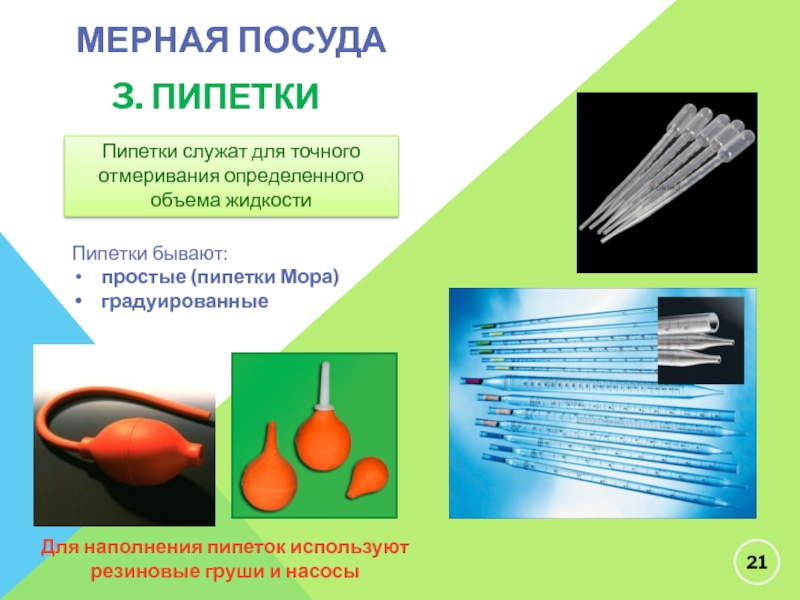 МЕРНАЯ ПОСУДА

3. ПИПЕТКИ

Пипетки служат для точного отмеривания определенного объема жидкости

Пипетки бывают:
• простые (пипетки Мора)
• градуированные

Для наполнения пипеток используют резиновые груши и насосы

21